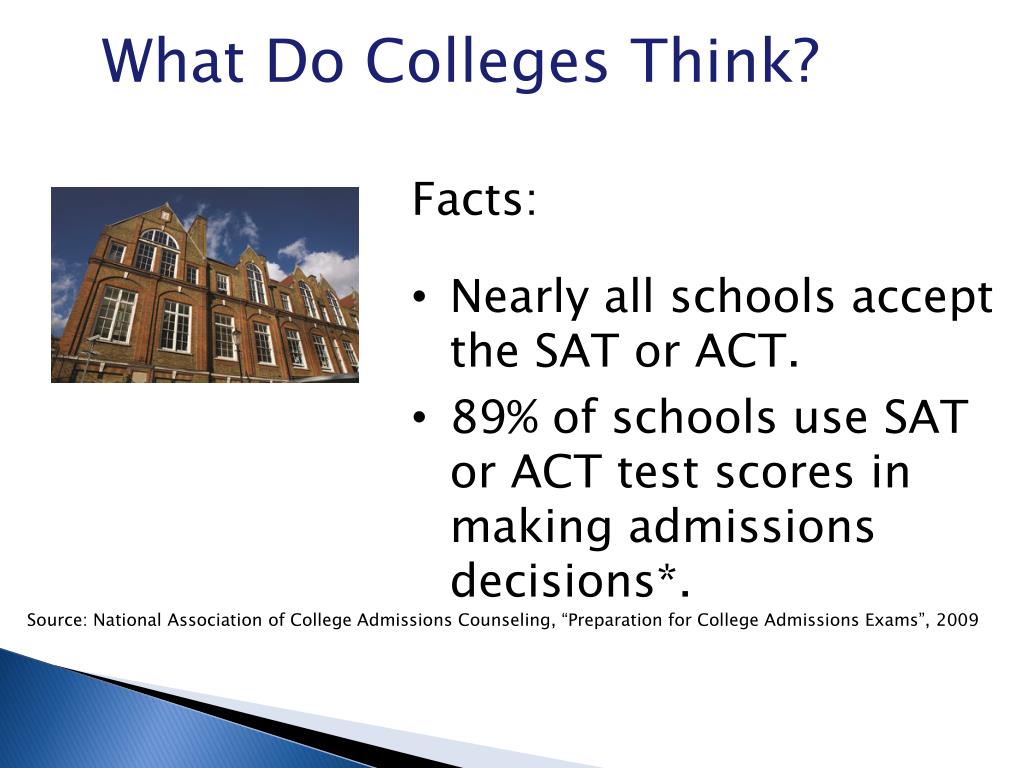 What Do Colleges Think?

Facts:

• Nearly all schools accept the SAT or ACT.
• 89% of schools use SAT or ACT test scores in making admissions decisions*.

Source: National Association of College Admissions Counseling, “Preparation for College Admissions Exams”, 2009